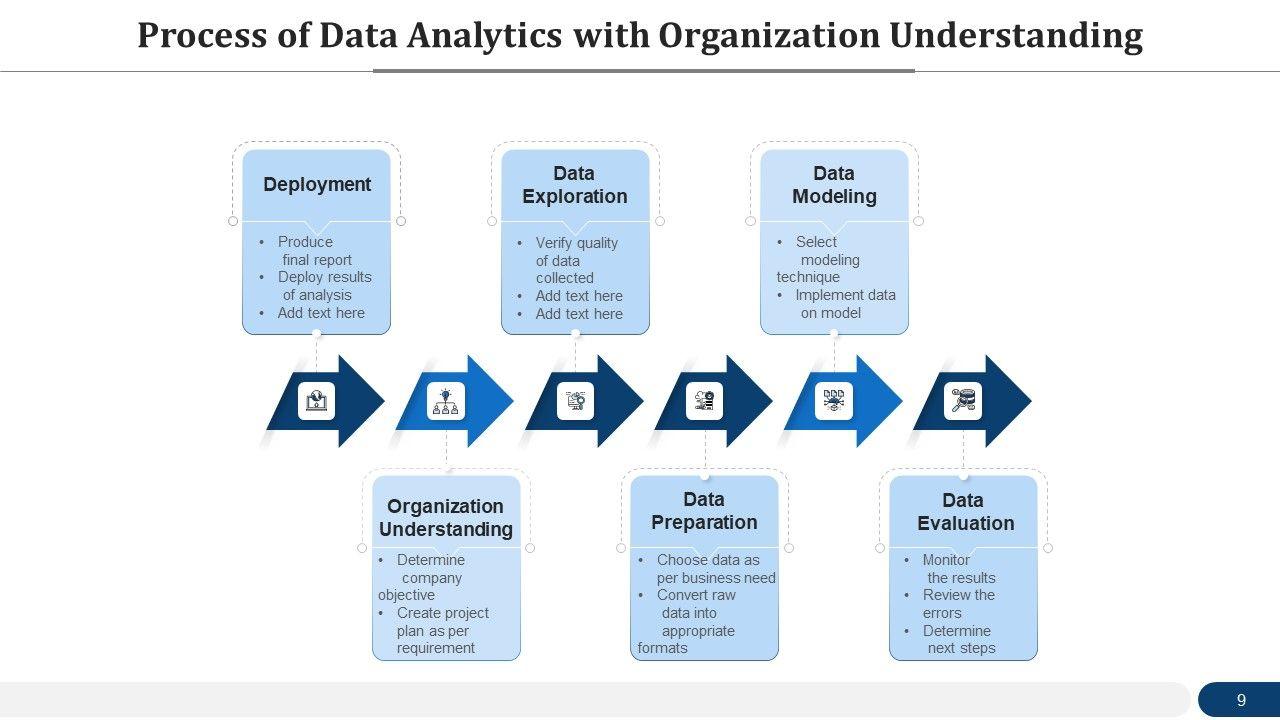 Process of Data Analytics with Organization Understanding

Deployment
• Produce final report
• Deploy results of analysis
• Add text here

Data Exploration
• Verify quality of data collected
• Add text here
• Add text here

Data Modeling
• Select modeling technique
• Implement data on model

Organization Understanding
• Determine company objective
• Create project plan as per requirement

Data Preparation
• Choose data as per business need
• Convert raw data into appropriate formats

Data Evaluation
• Monitor the results
• Review the errors
• Determine next steps

9